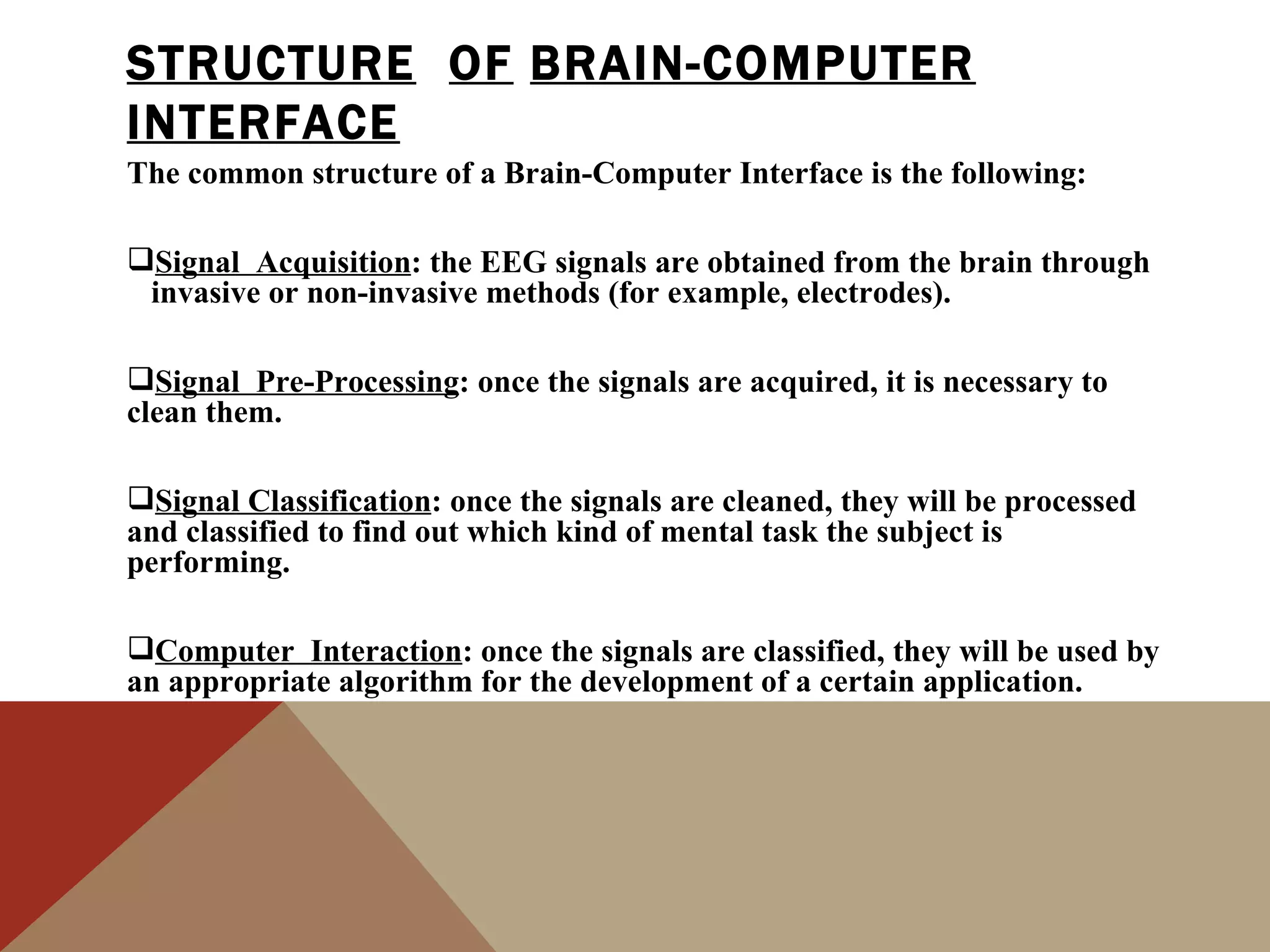 STRUCTURE OF BRAIN-COMPUTER INTERFACE

The common structure of a Brain-Computer Interface is the following:

❑Signal Acquisition: the EEG signals are obtained from the brain through invasive or non-invasive methods (for example, electrodes).

❑Signal Pre-Processing: once the signals are acquired, it is necessary to clean them.

❑Signal Classification: once the signals are cleaned, they will be processed and classified to find out which kind of mental task the subject is performing.

❑Computer Interaction: once the signals are classified, they will be used by an appropriate algorithm for the development of a certain application.